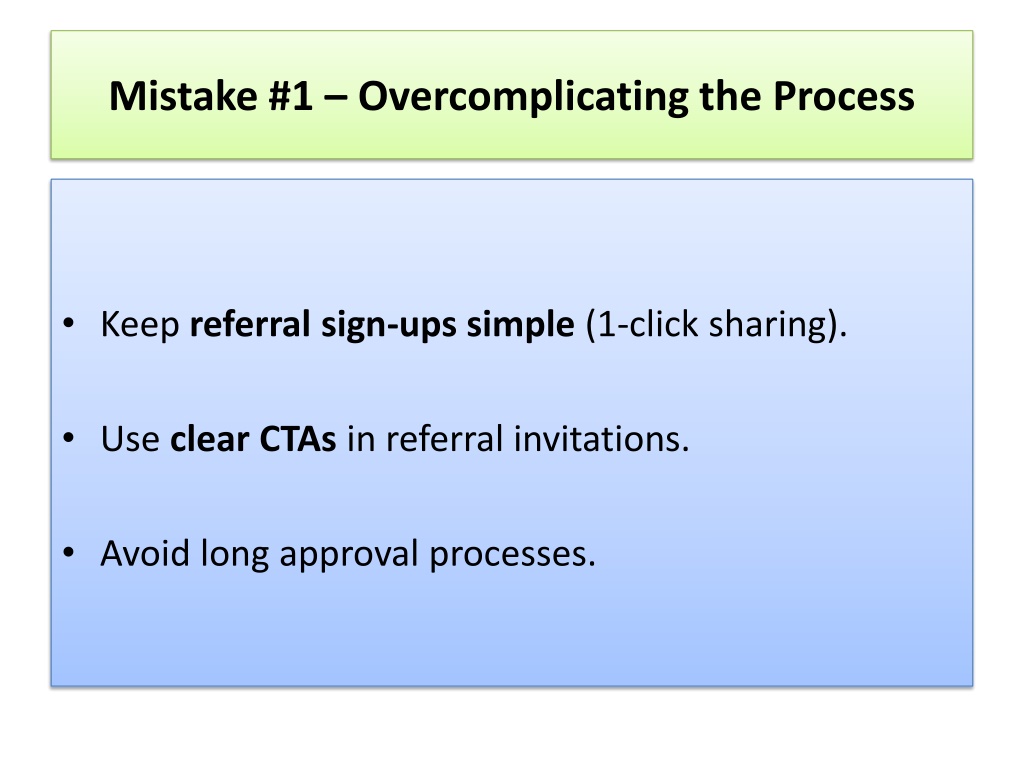 Mistake #1 – Overcomplicating the Process

• Keep referral sign-ups simple (1-click sharing).

• Use clear CTAs in referral invitations.

• Avoid long approval processes.